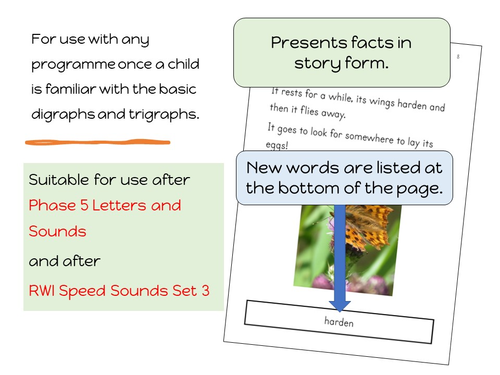 For use with any programme once a child is familiar with the basic digraphs and trigraphs.

Suitable for use after

Phase 5 Letters and Sounds

and after

RWI Speed Sounds Set 3

Presents facts in story form.

8

It rests for a while, its wings harden and then it flies away.

It goes to look for somewhere to lay its eggs!

New words are listed at the bottom of the page.

harden